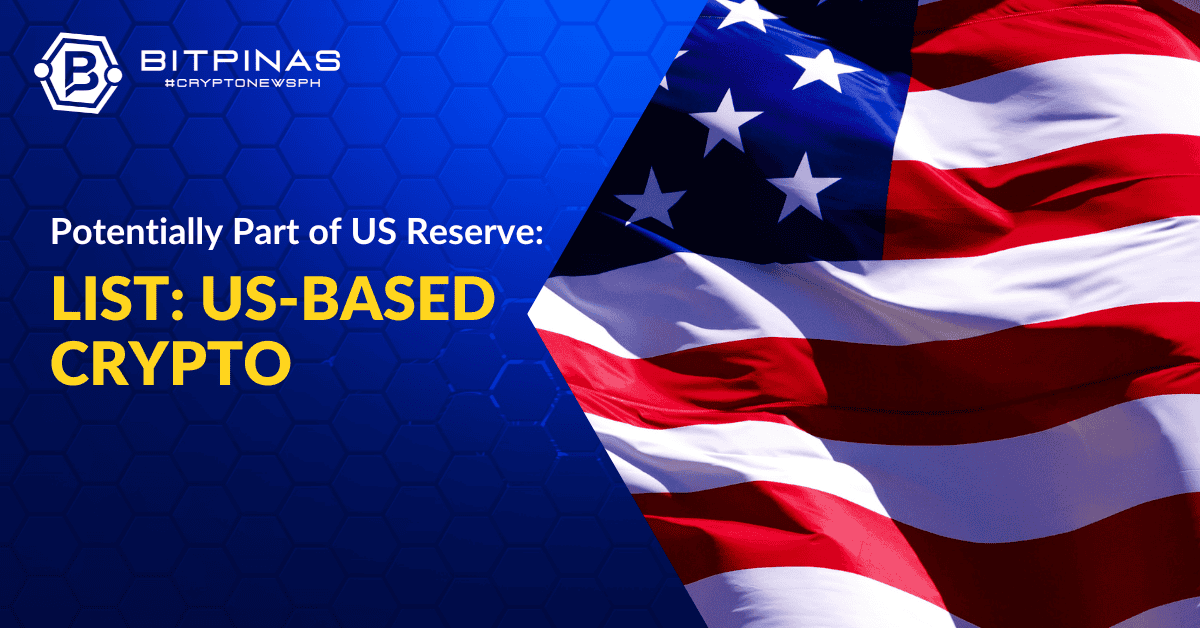 BITPINAS
#CRYPTONEWSPH

Potentially Part of US Reserve:

LIST: US-BASED CRYPTO